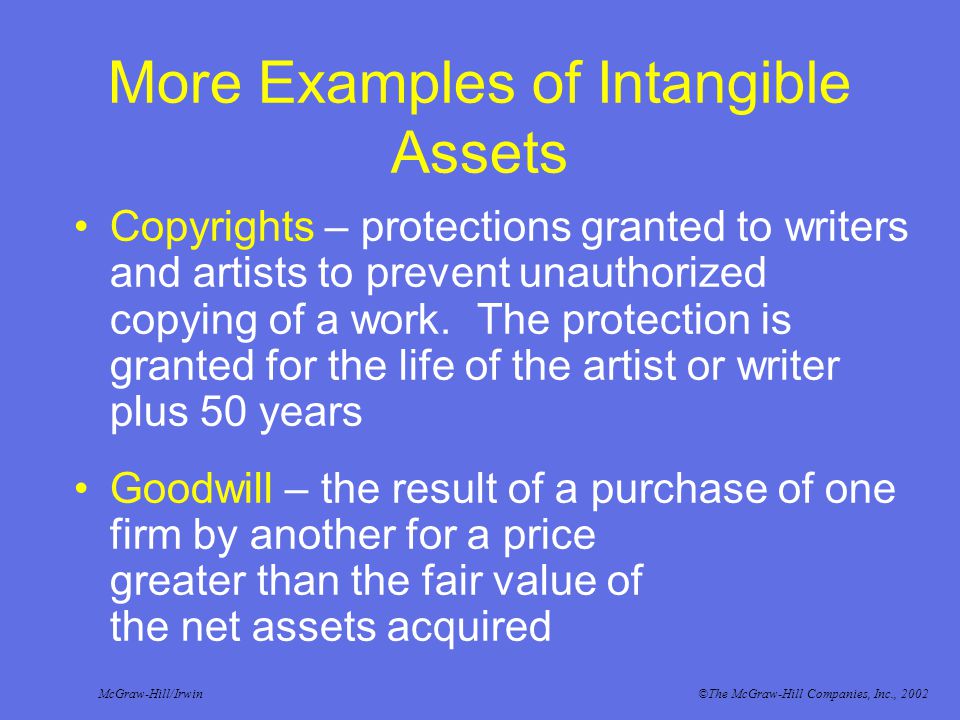 More Examples of Intangible Assets

• Copyrights – protections granted to writers and artists to prevent unauthorized copying of a work.  The protection is granted for the life of the artist or writer plus 50 years

• Goodwill – the result of a purchase of one firm by another for a price greater than the fair value of the net assets acquired

McGraw-Hill/Irwin

©The McGraw-Hill Companies, Inc., 2002